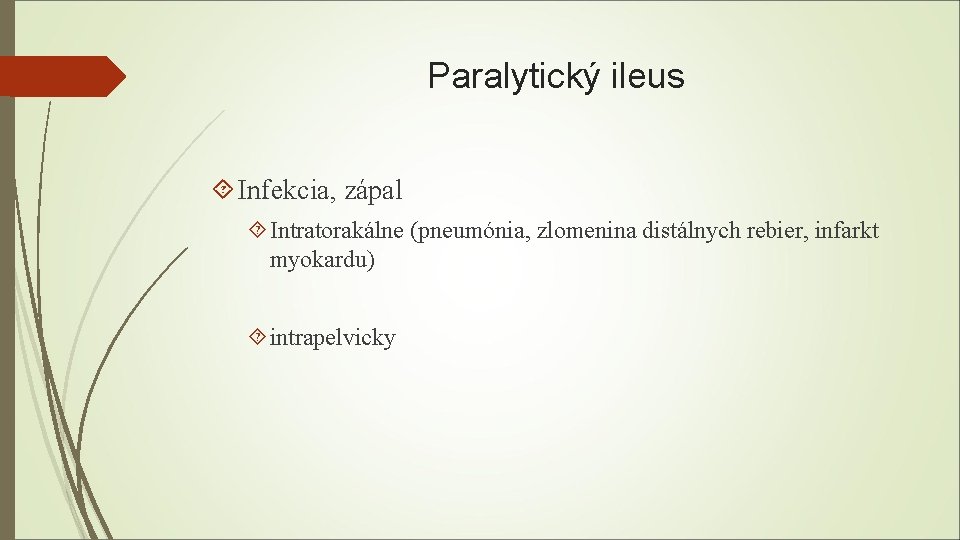 Paralytický ileus

Infekcia, zápal

Intratorakálne (pneumónia, zlomenina distálnych rebier, infarkt myokardu)

intrapelvicky